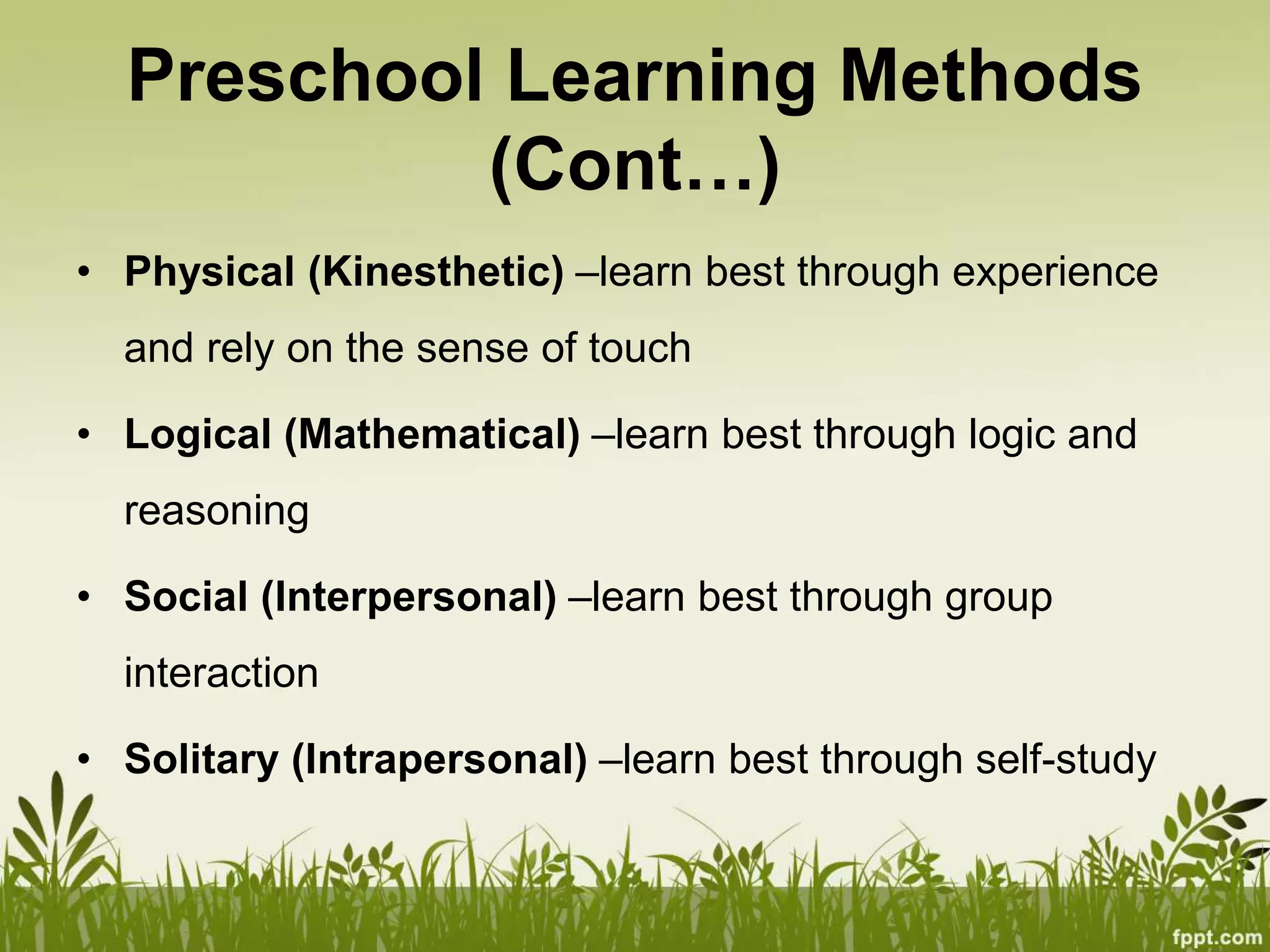 Preschool Learning Methods (Cont…)

• Physical (Kinesthetic) –learn best through experience and rely on the sense of touch
• Logical (Mathematical) –learn best through logic and reasoning
• Social (Interpersonal) –learn best through group interaction
• Solitary (Intrapersonal) –learn best through self-study

fppt.com